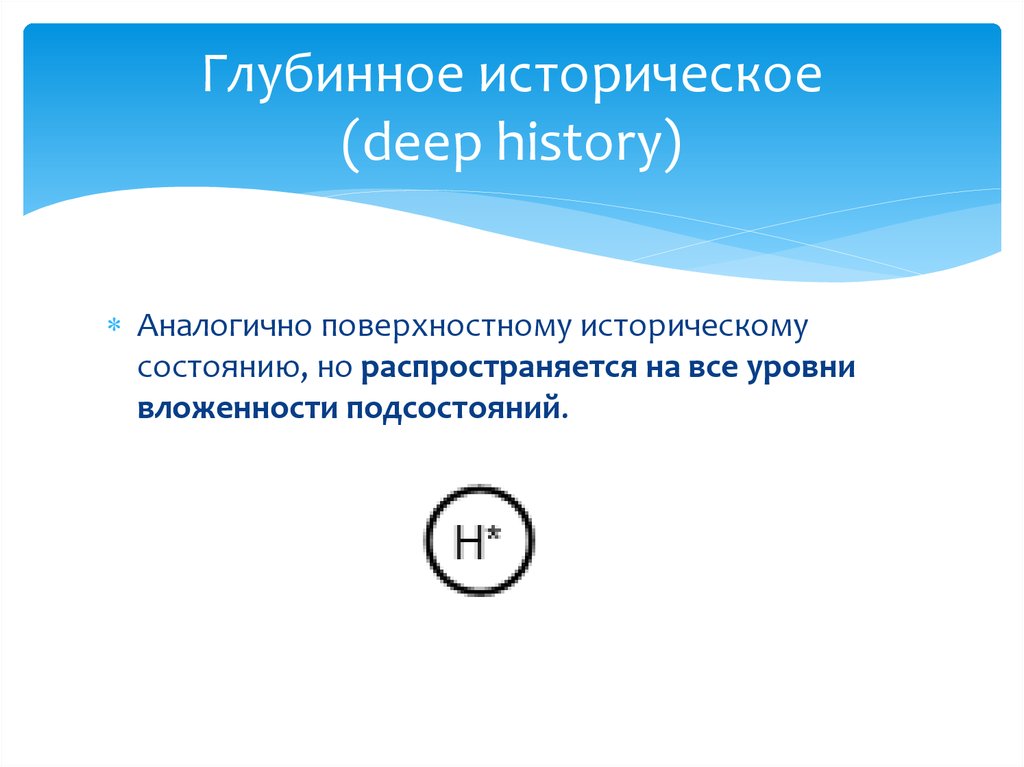 Глубинное историческое (deep history)

Аналогично поверхностному историческому состоянию, но распространяется на все уровни вложенности подсостояний.

H*